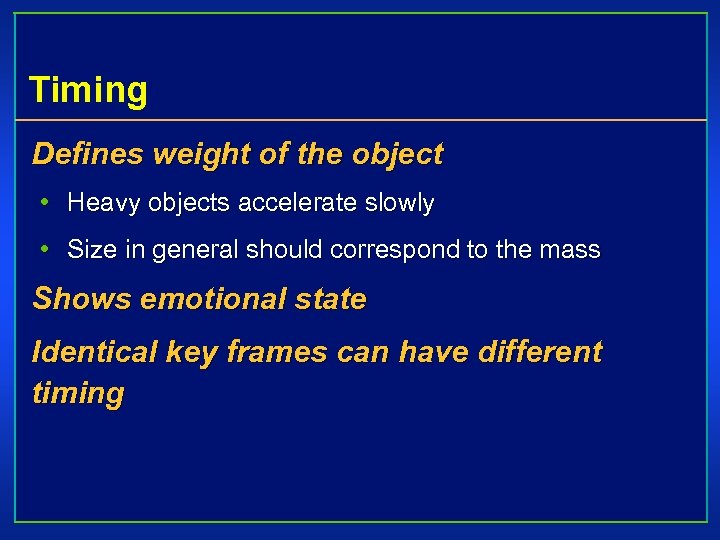 Timing

Defines weight of the object

• Heavy objects accelerate slowly

• Size in general should correspond to the mass

Shows emotional state

Identical key frames can have different timing